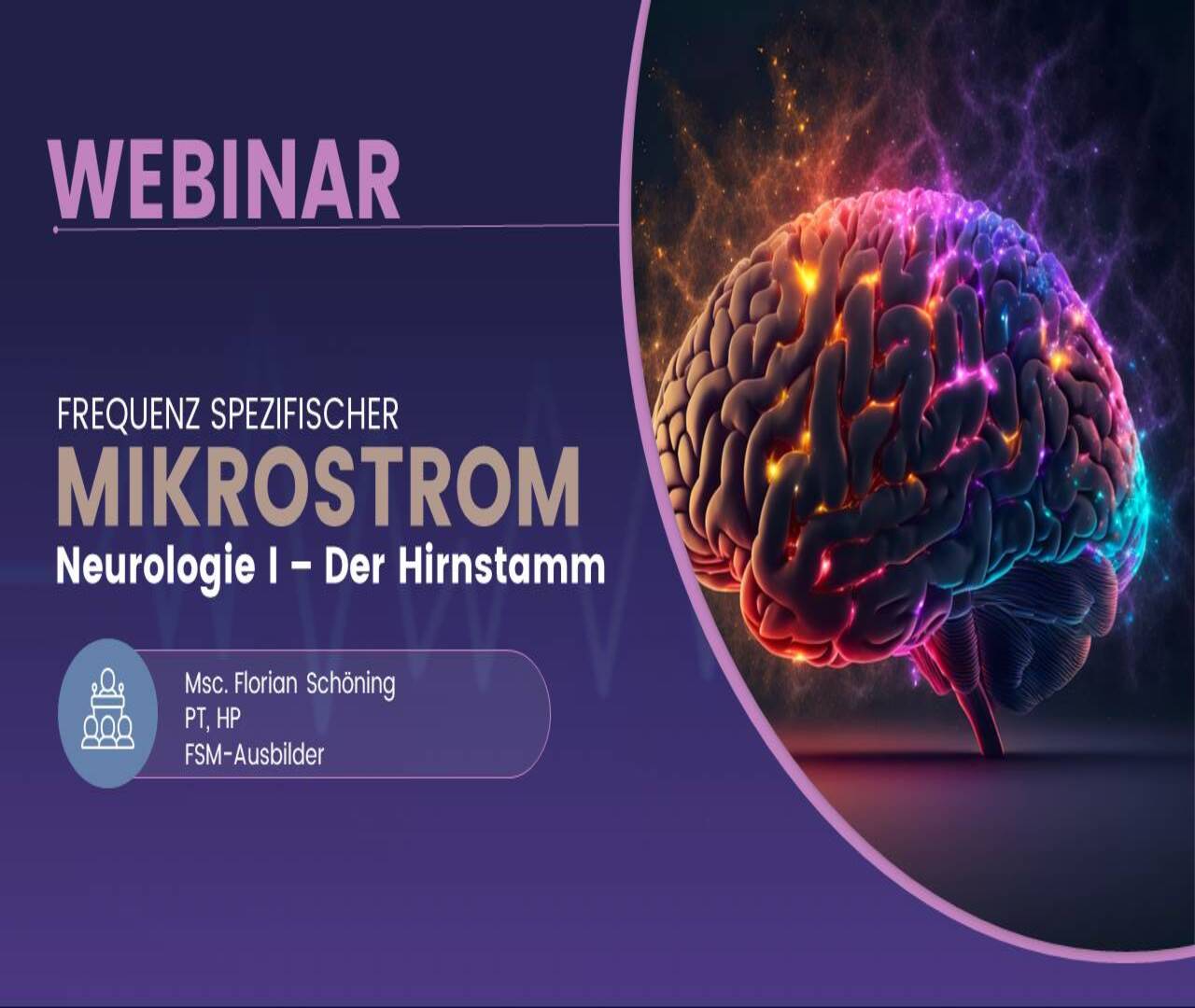 WEBINAR

FREQUENZ SPEZIFISCHER
MIKROSTROM
Neurologie I – Der Hirnstamm

Msc. Florian Schöning
PT, HP
FSM-Ausbilder